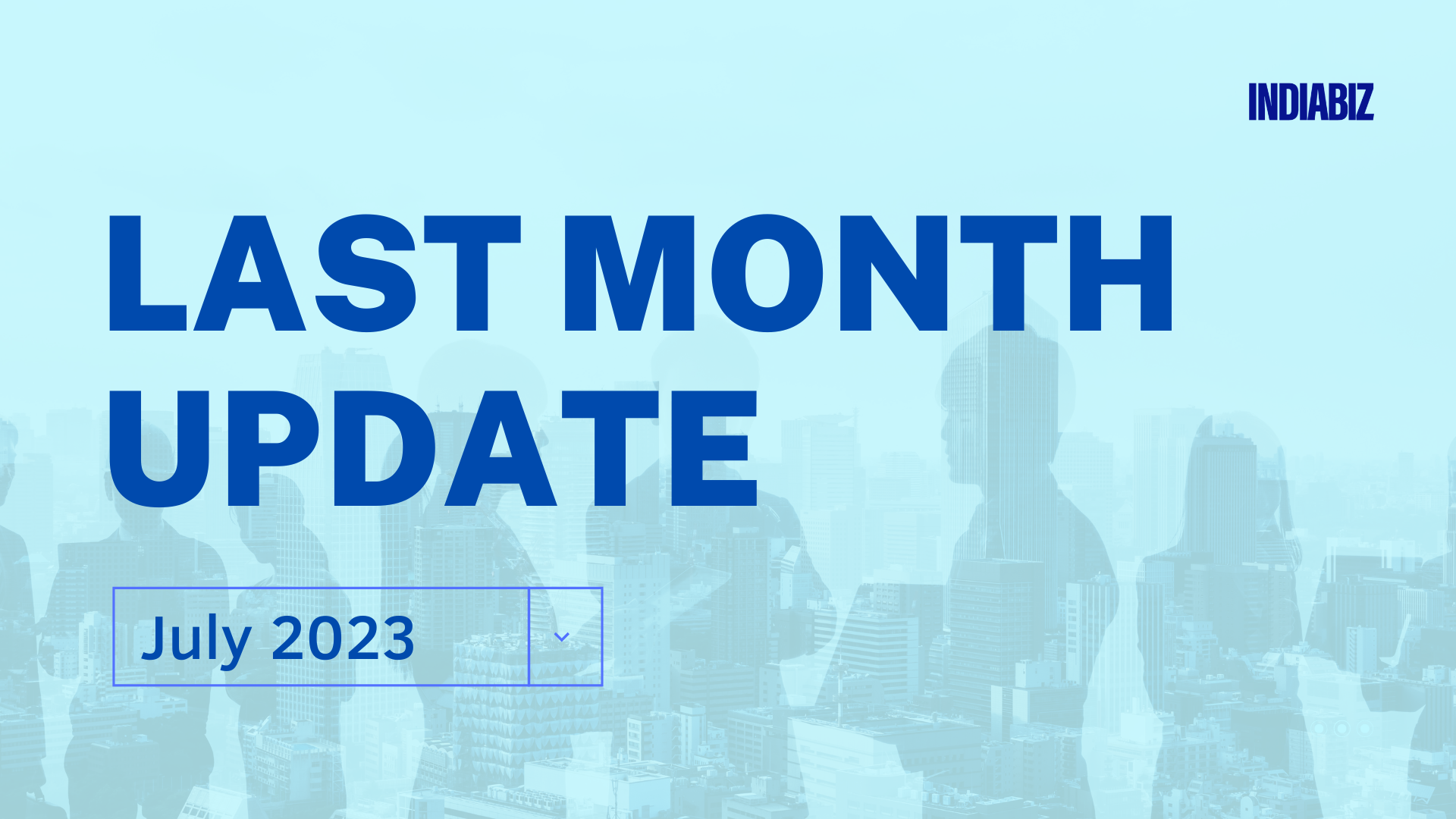 INDIABIZ

LAST MONTH UPDATE

July 2023